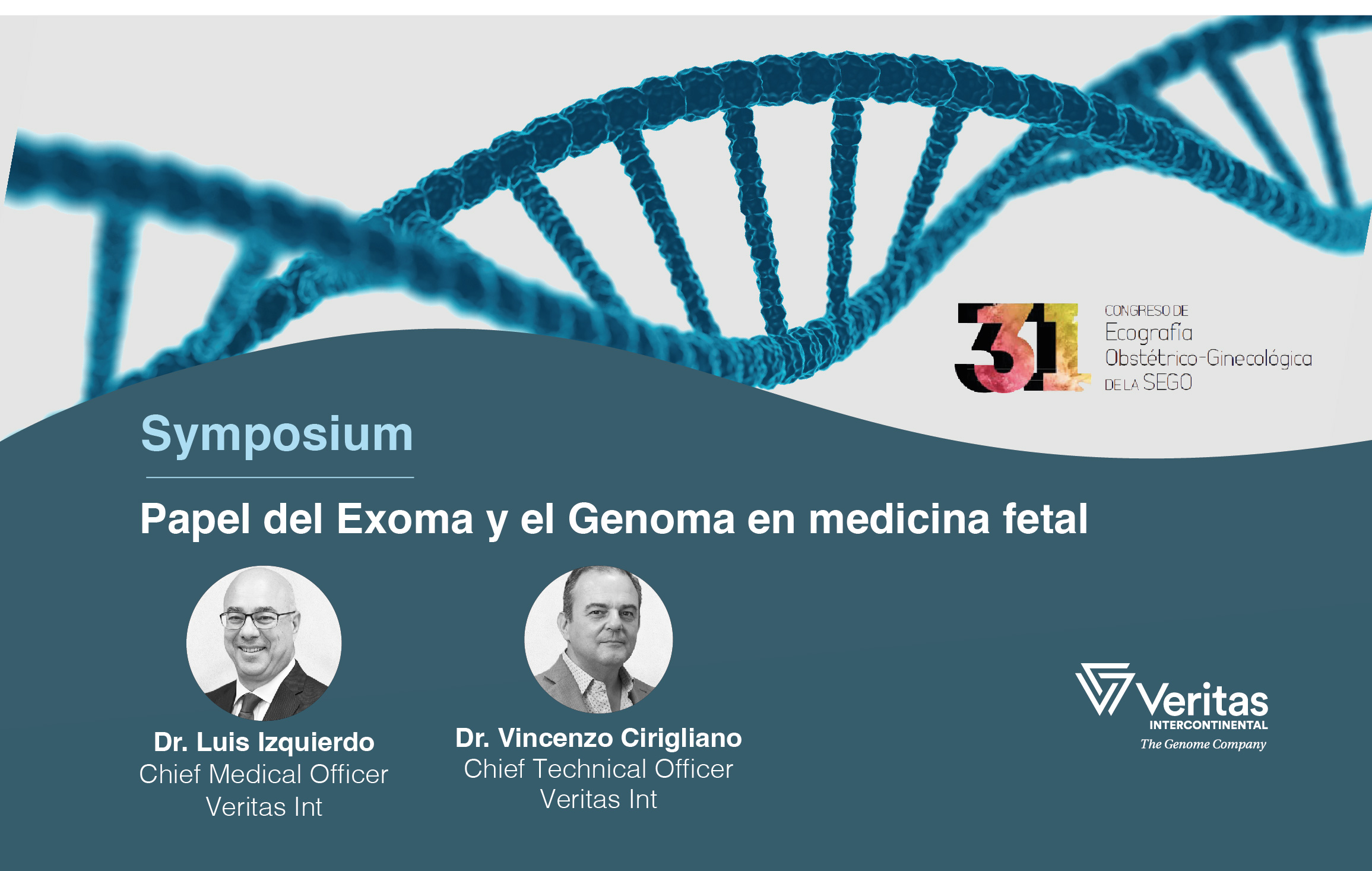 31 CONGRESO DE Ecografía Obstétrico-Ginecológica DE LA SEGO

Symposium

Papel del Exoma y el Genoma en medicina fetal

Dr. Luis Izquierdo
Chief Medical Officer
Veritas Int

Dr. Vincenzo Cirigliano
Chief Technical Officer
Veritas Int

Veritas
INTERCONTINENTAL
The Genome Company